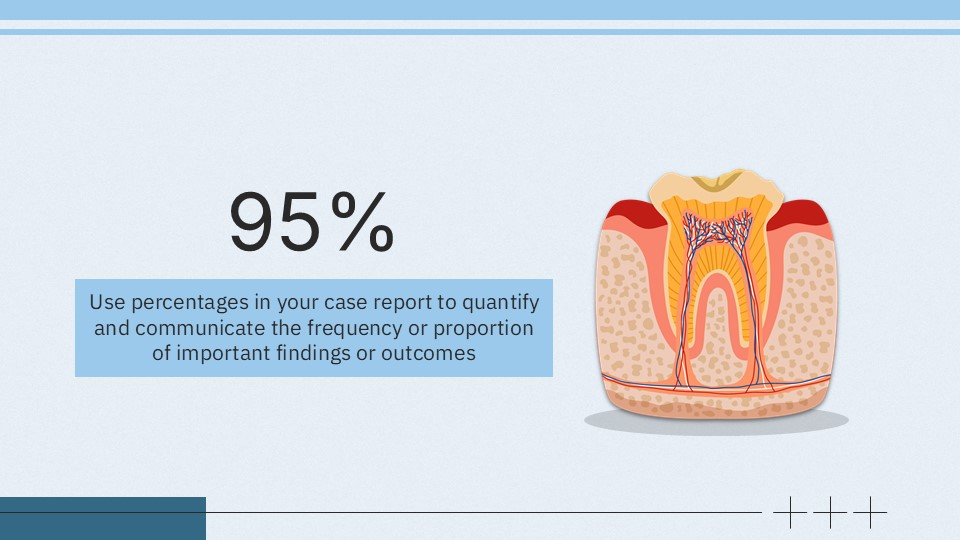 95%

Use percentages in your case report to quantify and communicate the frequency or proportion of important findings or outcomes